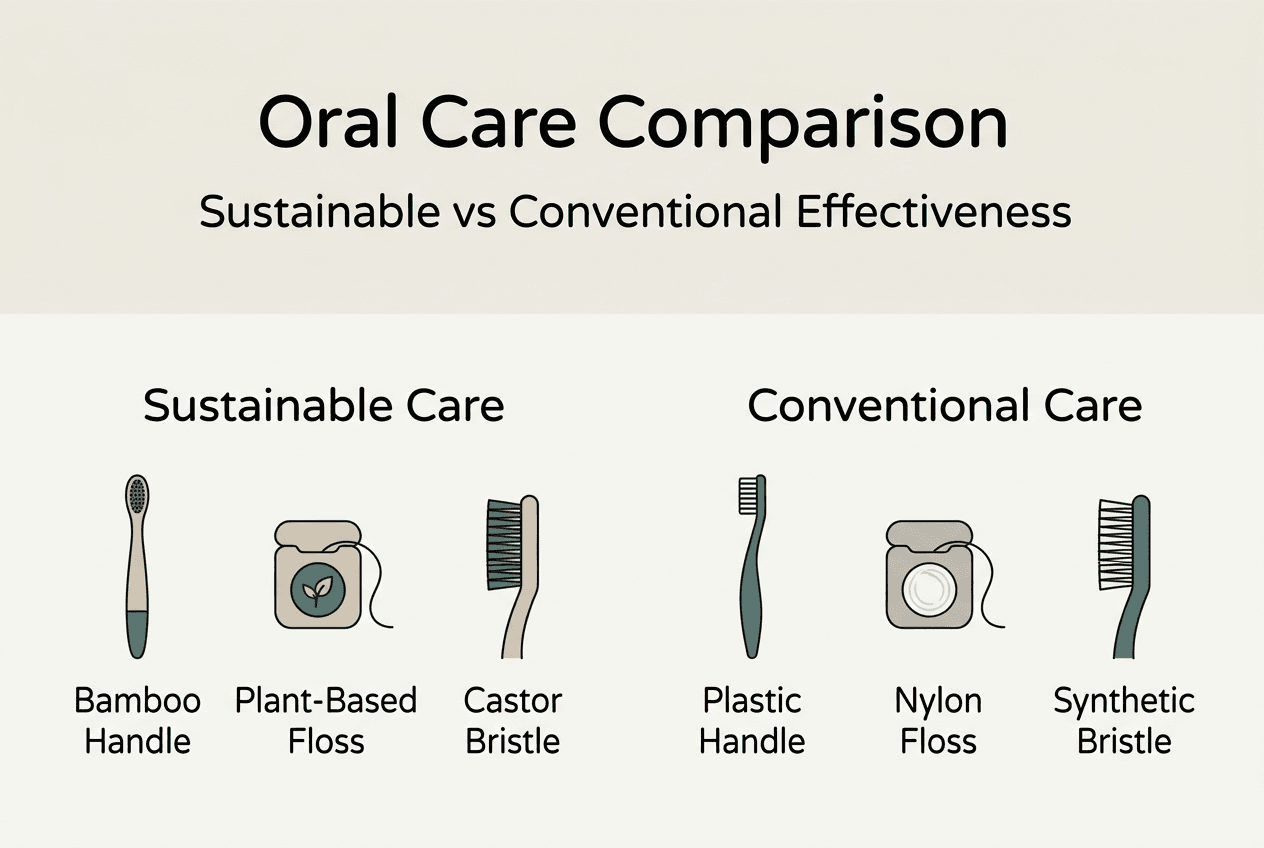 Oral Care Comparison

Sustainable vs Conventional Effectiveness

Sustainable Care

Bamboo Handle

Plant-Based Floss

Castor Bristle

Conventional Care

Plastic Handle

Nylon Floss

Synthetic Bristle